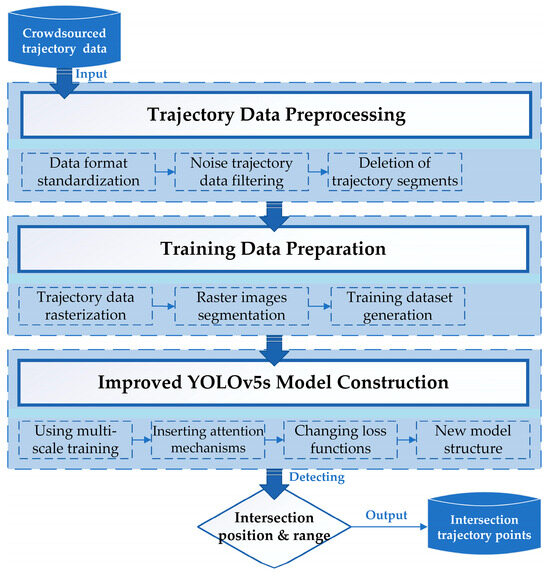 Crowdsourced trajectory data

Input

Trajectory Data Preprocessing

Data format standardization

Noise trajectory data filtering

Deletion of trajectory segments

Training Data Preparation

Trajectory data rasterization

Raster images segmentation

Training dataset generation

Improved YOLOv5s Model Construction

Using multi-scale training

Inserting attention mechanisms

Changing loss functions

New model structure

Detecting

Intersection position & range

Output

Intersection trajectory points